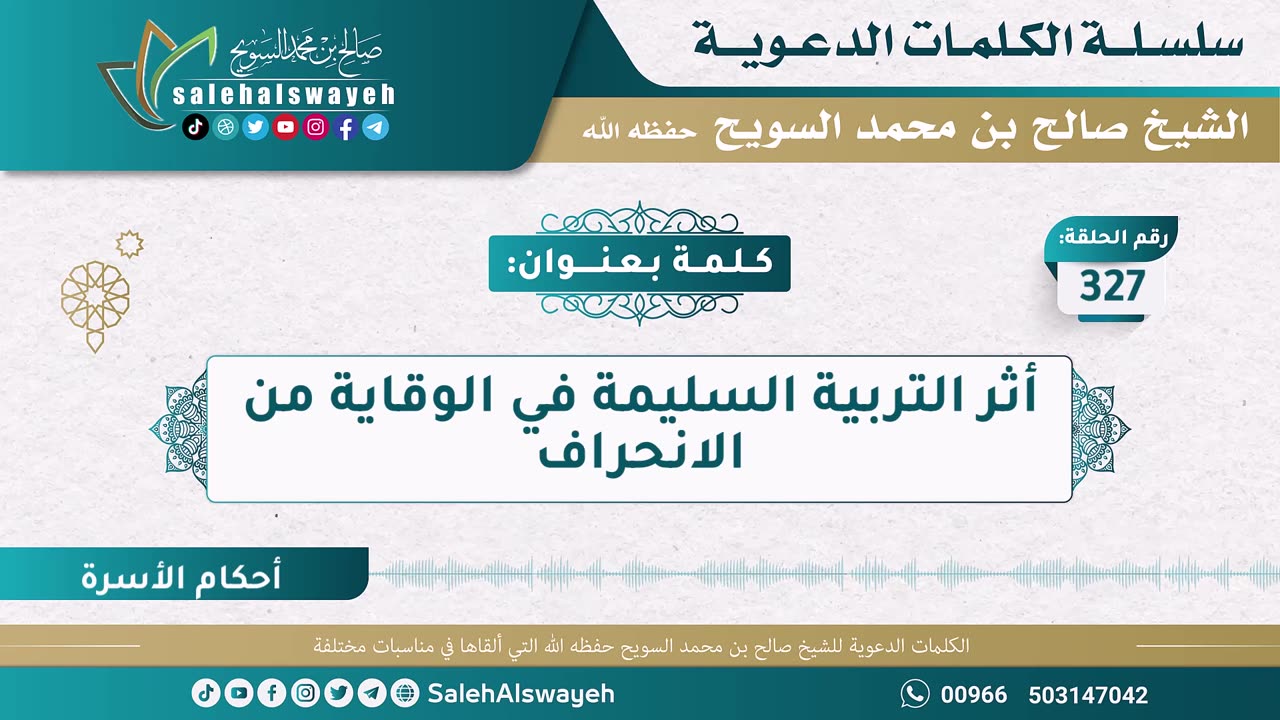 سلسلة الكلمات الدعوية

الشيخ صالح بن محمد السويح حفظه الله

صالح بن محمد السويح
salehalswayeh

رقم الحلقة:
327

كلمة بعنوان:

أثر التربية السليمة في الوقاية من الانحراف

أحكام الأسرة

الكلمات الدعوية للشيخ صالح بن محمد السويح حفظه الله التي ألقاها في مناسبات مختلفة

SalehAlswayeh

00966 503147042